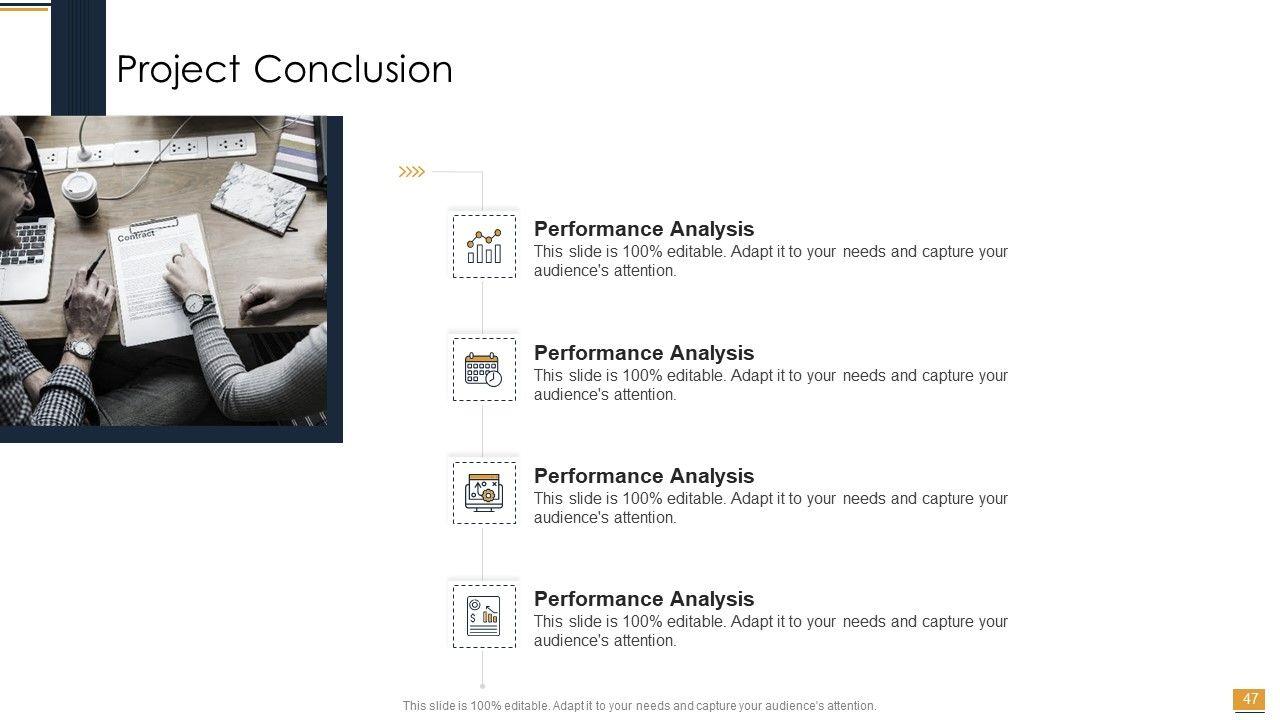 Project Conclusion

Contract

Performance Analysis
This slide is 100% editable. Adapt it to your needs and capture your audience's attention.

Performance Analysis
This slide is 100% editable. Adapt it to your needs and capture your audience's attention.

Performance Analysis
This slide is 100% editable. Adapt it to your needs and capture your audience's attention.

Performance Analysis
This slide is 100% editable. Adapt it to your needs and capture your audience's attention.

This slide is 100% editable. Adapt it to your needs and capture your audience's attention.

47